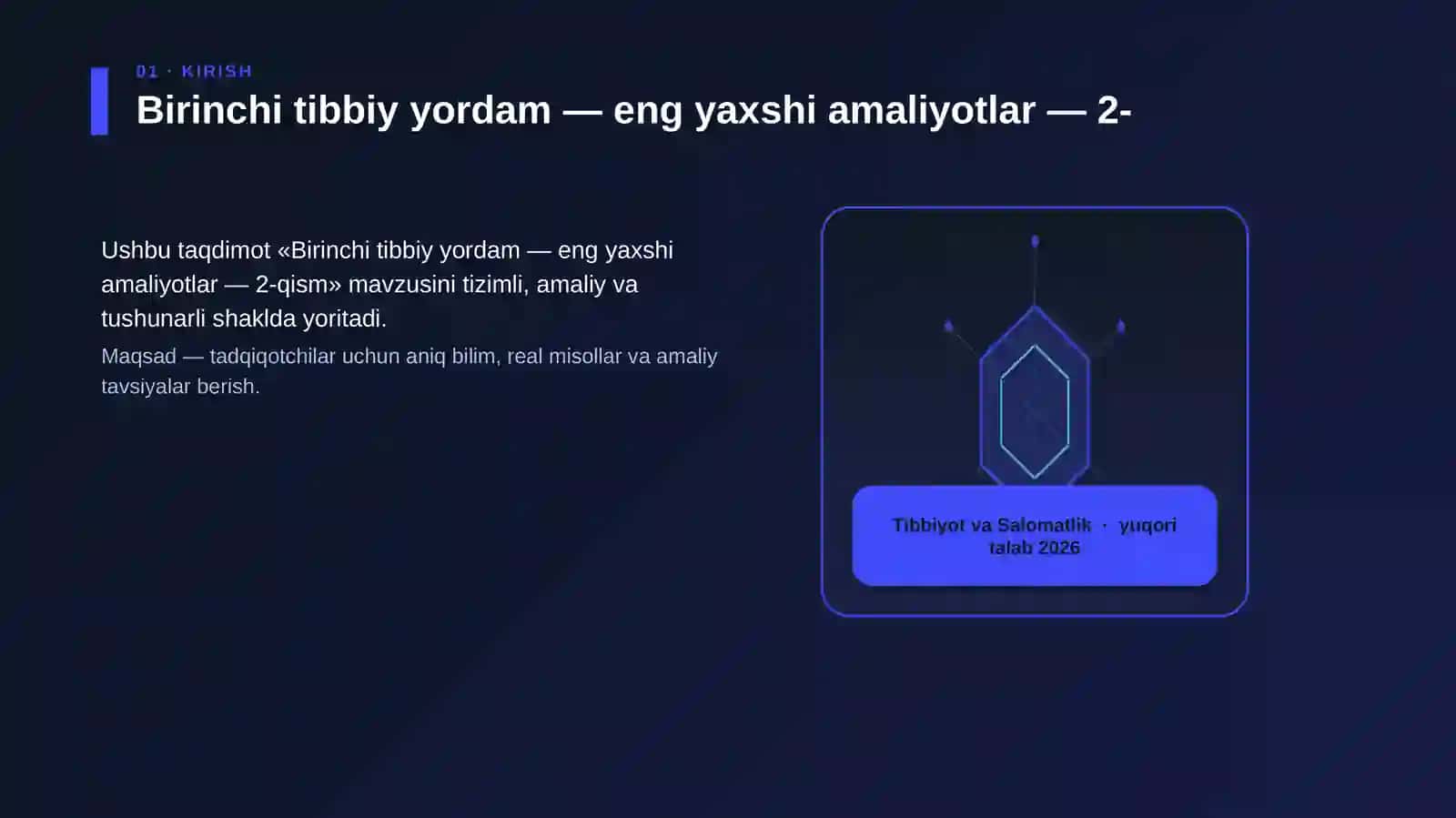 01 · KIRISH

Birinchi tibbiy yordam — eng yaxshi amaliyotlar — 2-

Ushbu taqdimot «Birinchi tibbiy yordam — eng yaxshi amaliyotlar — 2-qism» mavzusini tizimli, amaliy va tushunarli shaklda yoritadi.

Maqsad — tadqiqotchilar uchun aniq bilim, real misollar va amaliy tavsiyalar berish.

Tibbiyot va Salomatlik · yuqori talab 2026